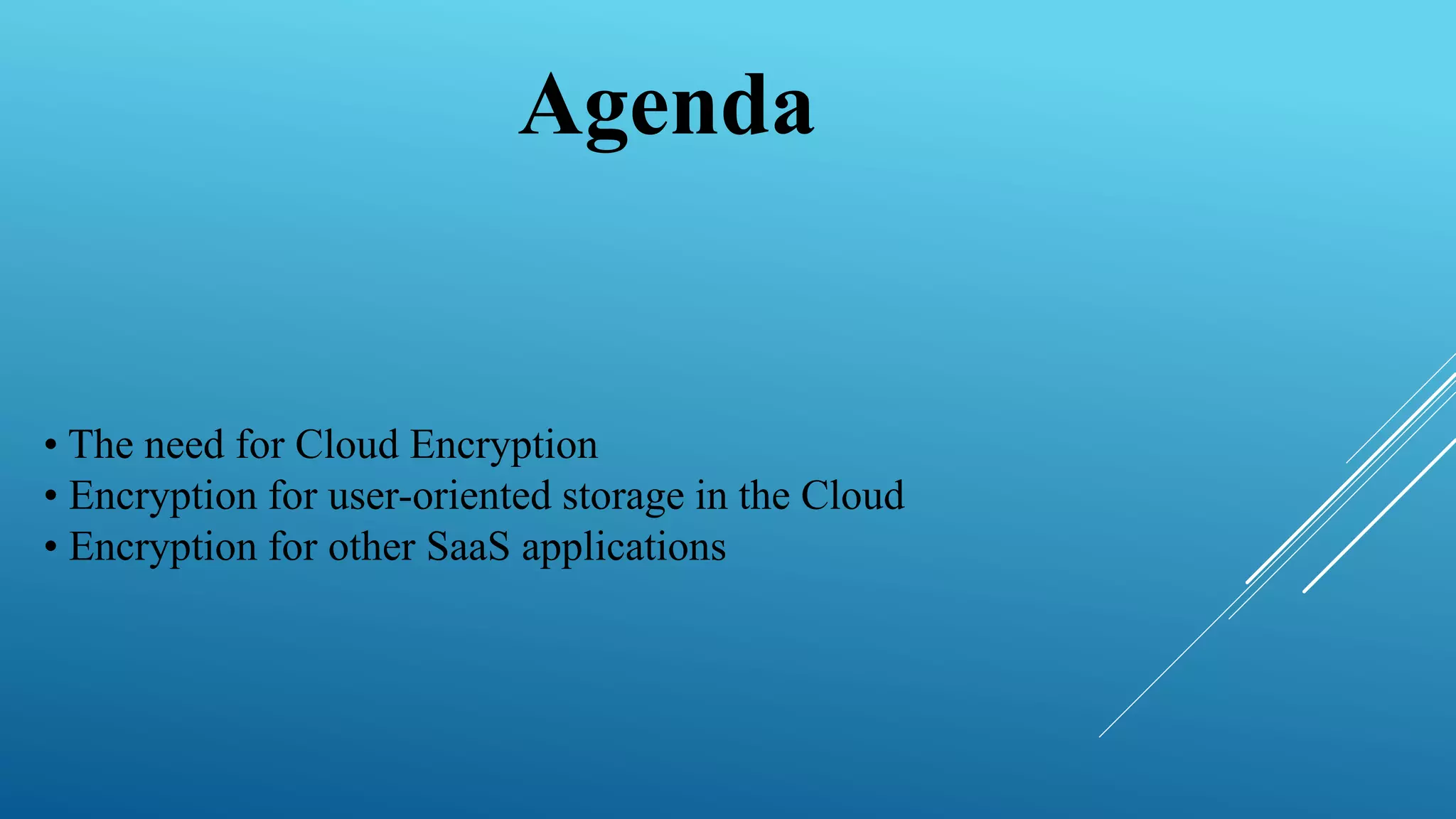 Agenda

• The need for Cloud Encryption
• Encryption for user-oriented storage in the Cloud
• Encryption for other SaaS applications